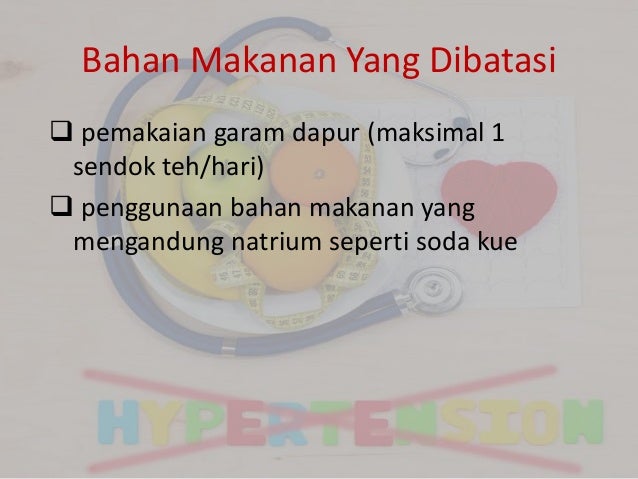 Bahan Makanan Yang Dibatasi

❑ pemakaian garam dapur (maksimal 1 sendok teh/hari)

❑ penggunaan bahan makanan yang mengandung natrium seperti soda kue

HYPERTENSION